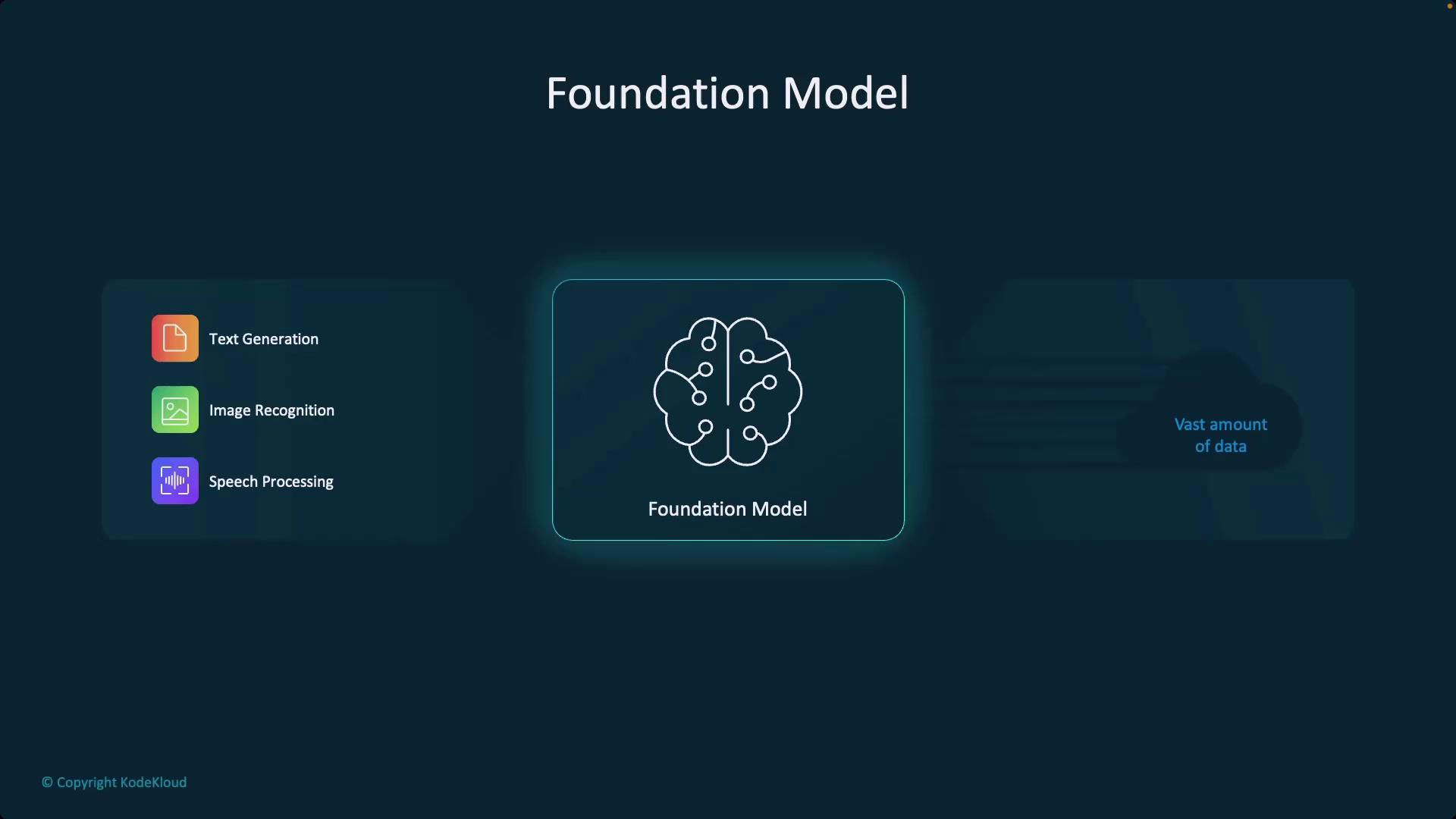 Foundation Model

Text Generation

Image Recognition

Speech Processing

Foundation Model

Vast amount of data

© Copyright KodeKloud